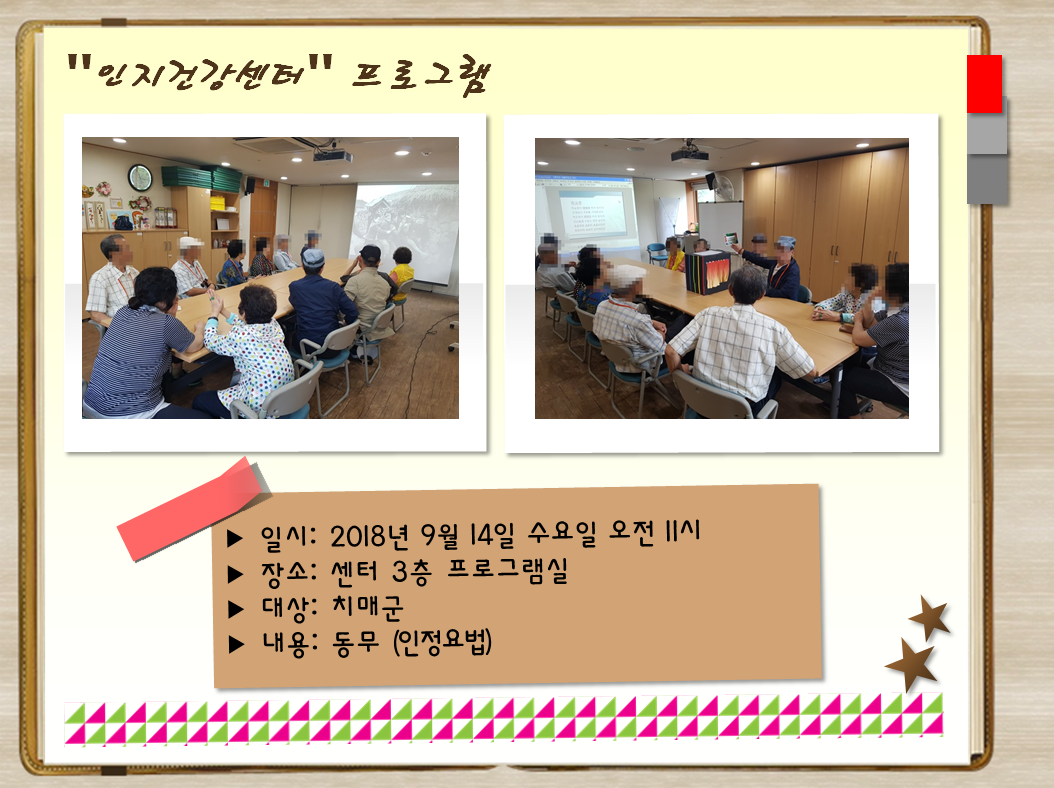 "인지건강센터" 프로그램

▶ 일시: 2018년 9월 14일 수요일 오전 11시
▶ 장소: 센터 3층 프로그램실
▶ 대상: 치매군
▶ 내용: 동무 (인정요법)